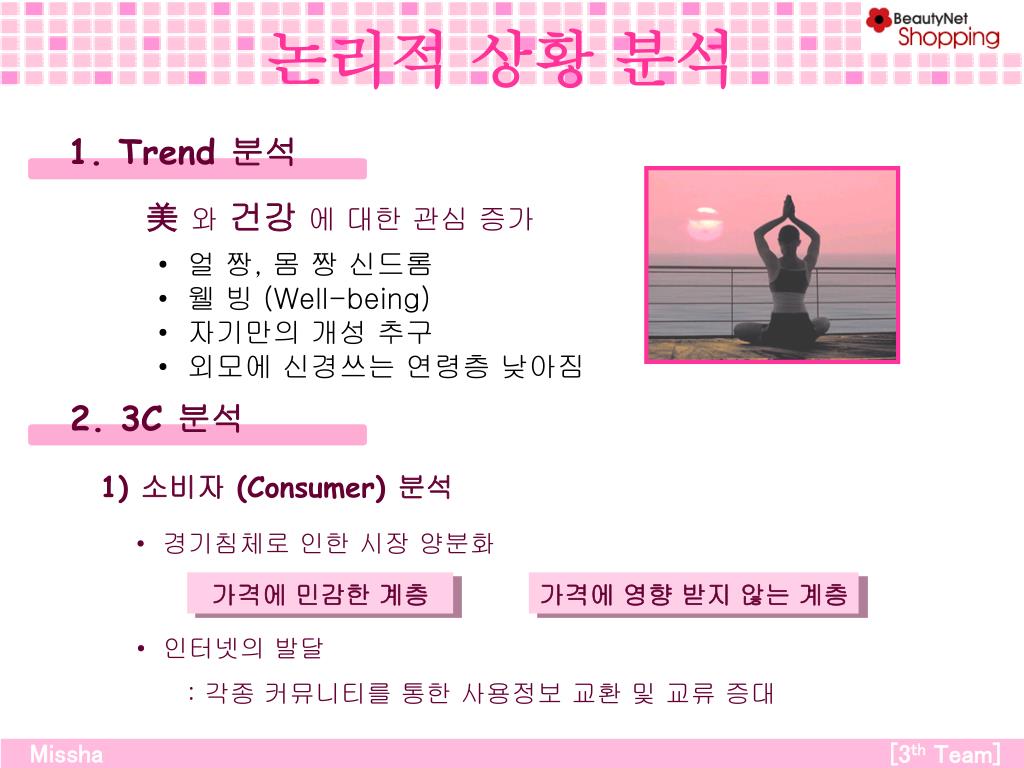 BeautyNet Shopping

논리적 상황 분석

1. Trend 분석

美 와 건강 에 대한 관심 증가

• 얼 짱, 몸 짱 신드롬
• 웰 빙 (Well-being)
• 자기만의 개성 추구
• 외모에 신경쓰는 연령층 낮아짐

2. 3C 분석

1) 소비자 (Consumer) 분석

• 경기침체로 인한 시장 양분화

가격에 민감한 계층

가격에 영향 받지 않는 계층

• 인터넷의 발달

: 각종 커뮤니티를 통한 사용정보 교환 및 교류 증대

Missha

[3$^{th}$ Team]